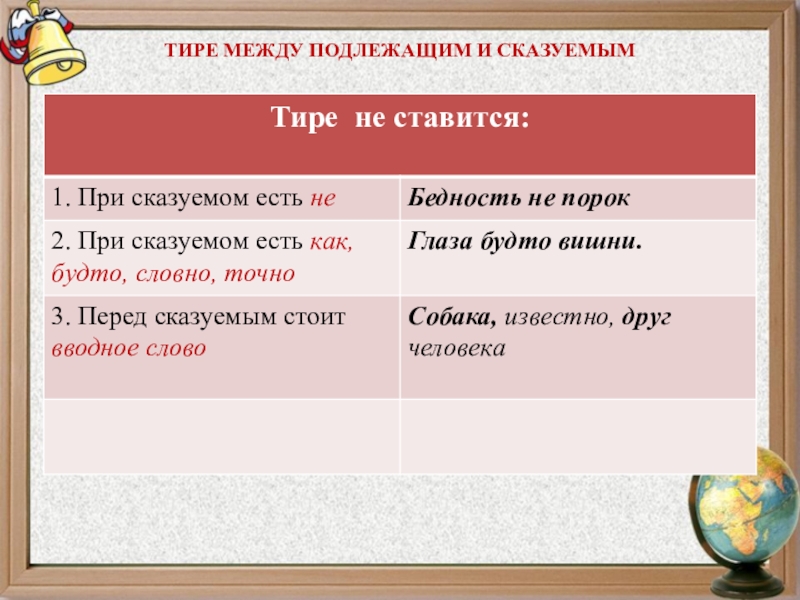 ТИРЕ МЕЖДУ ПОДЛЕЖАЩИМ И СКАЗУЕМЫМ

| Тире не ставится: | |
|---|---|
| 1. При сказуемом есть не | Бедность не порок |
| 2. При сказуемом есть как, будто, словно, точно | Глаза будто вишни. |
| 3. Перед сказуемым стоит вводное слово | Собака, известно, друг человека |
| | |